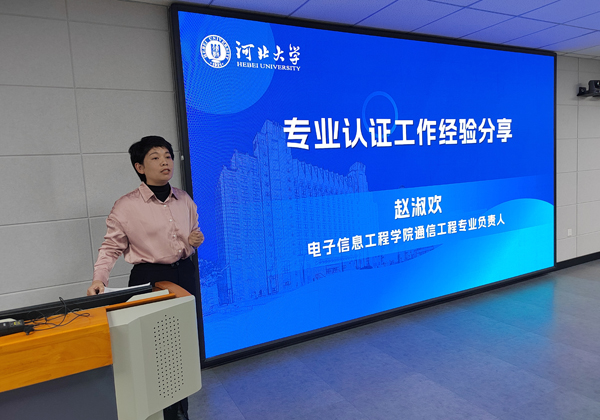 河北大学
HEBEI UNIVERSITY

专业认证工作经验分享

赵淑欢

电子信息工程学院通信工程专业负责人